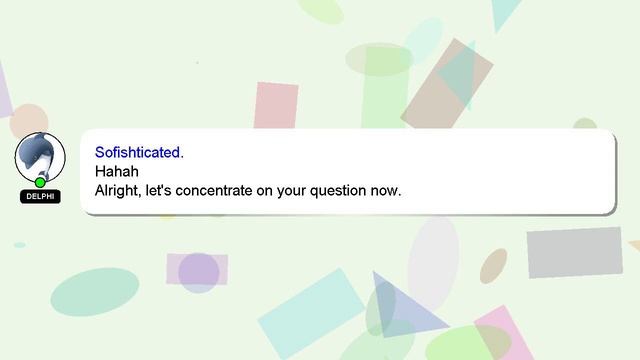 DELPHI

Sofishticated.
Hahah
Alright, let's concentrate on your question now.